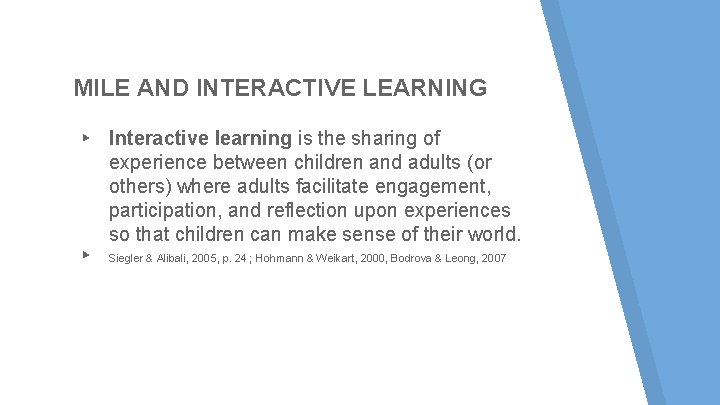 MILE AND INTERACTIVE LEARNING

▸ Interactive learning is the sharing of experience between children and adults (or others) where adults facilitate engagement, participation, and reflection upon experiences so that children can make sense of their world.

▸ Siegler & Alibali, 2005, p. 24 ; Hohmann & Weikart, 2000, Bodrova & Leong, 2007